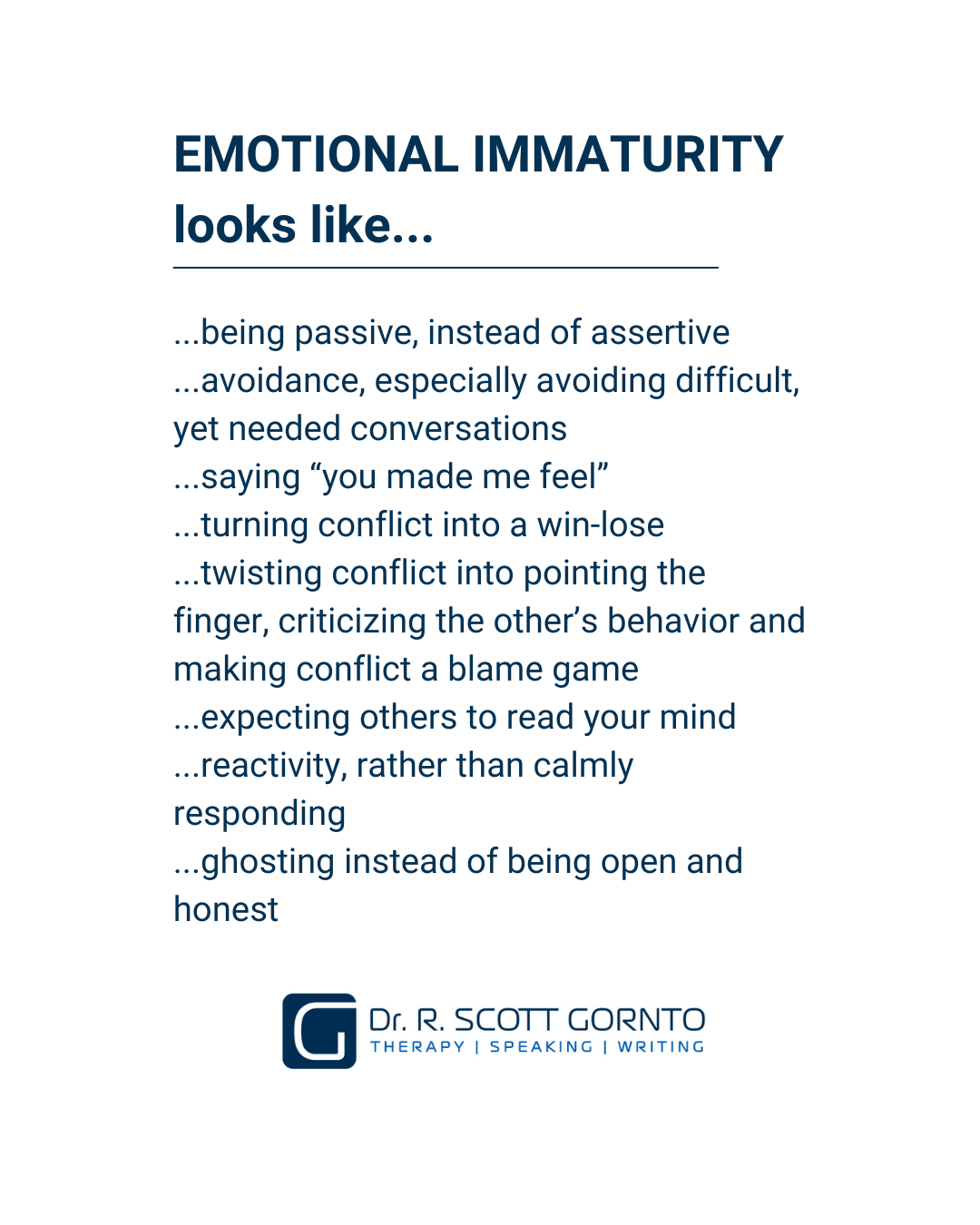 EMOTIONAL IMMATURITY looks like...

...being passive, instead of assertive
...avoidance, especially avoiding difficult, yet needed conversations
...saying “you made me feel”
...turning conflict into a win-lose
...twisting conflict into pointing the finger, criticizing the other’s behavior and making conflict a blame game
...expecting others to read your mind
...reactivity, rather than calmly responding
...ghosting instead of being open and honest

G
Dr. R. SCOTT GORNTO
THERAPY | SPEAKING | WRITING